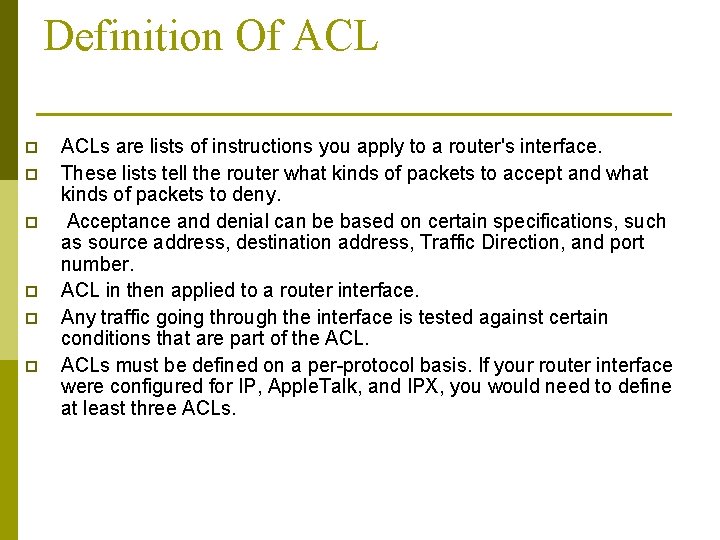 Definition Of ACL

ACLs are lists of instructions you apply to a router's interface.

These lists tell the router what kinds of packets to accept and what kinds of packets to deny.

Acceptance and denial can be based on certain specifications, such as source address, destination address, Traffic Direction, and port number.

ACL in then applied to a router interface.

Any traffic going through the interface is tested against certain conditions that are part of the ACL.

ACLs must be defined on a per-protocol basis. If your router interface were configured for IP, AppleTalk, and IPX, you would need to define at least three ACLs.